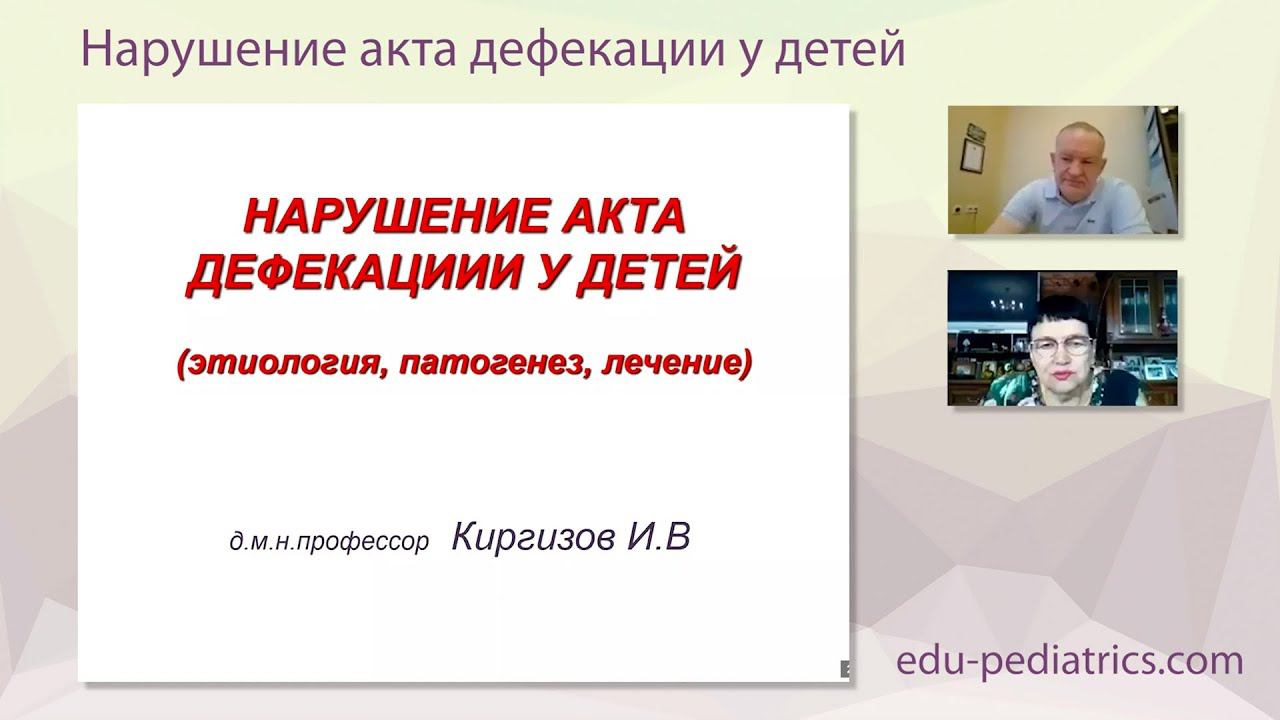 Нарушение акта дефекации у детей

НАРУШЕНИЕ АКТА ДЕФЕКАЦИИИ У ДЕТЕЙ

(этиология, патогенез, лечение)

д.м.н.профессор Киргизов И.В

edu-pediatrics.com